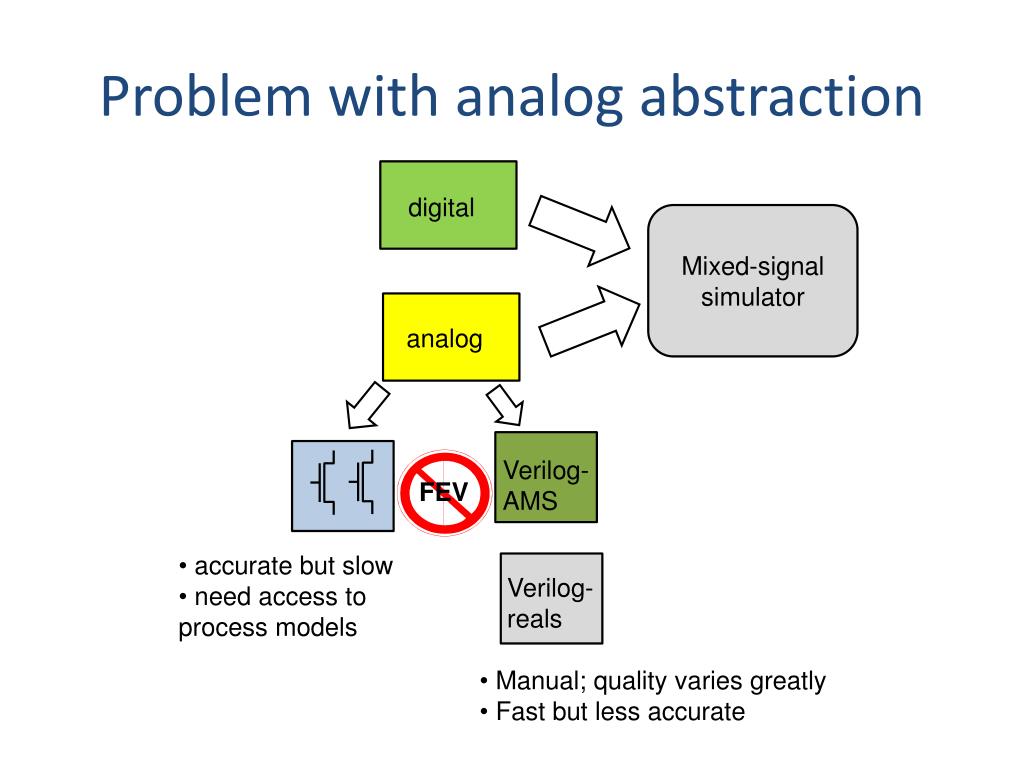 Problem with analog abstraction

digital

Mixed-signal simulator

analog

FEV

Verilog-AMS

• accurate but slow
• need access to process models

Verilog-reals

• Manual; quality varies greatly
• Fast but less accurate